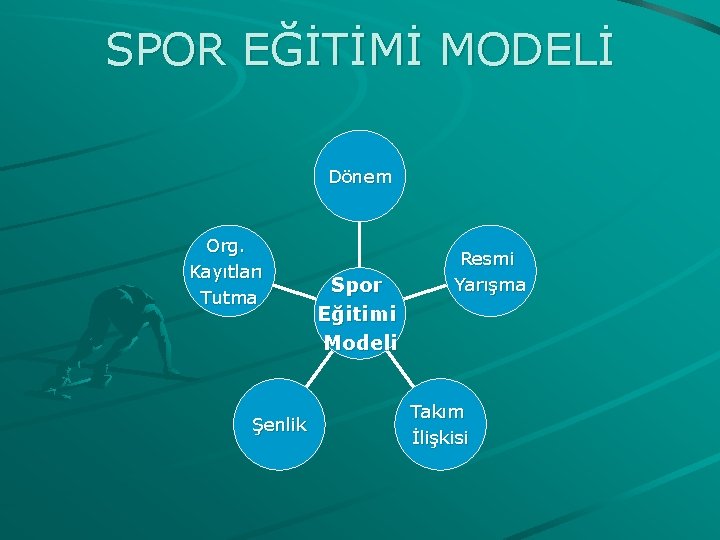 SPOR EĞİTİMİ MODELİ

Dönem

Resmi Yarışma

Takım İlişkisi

Şenlik

Org. Kayıtları Tutma

Spor Eğitimi Modeli